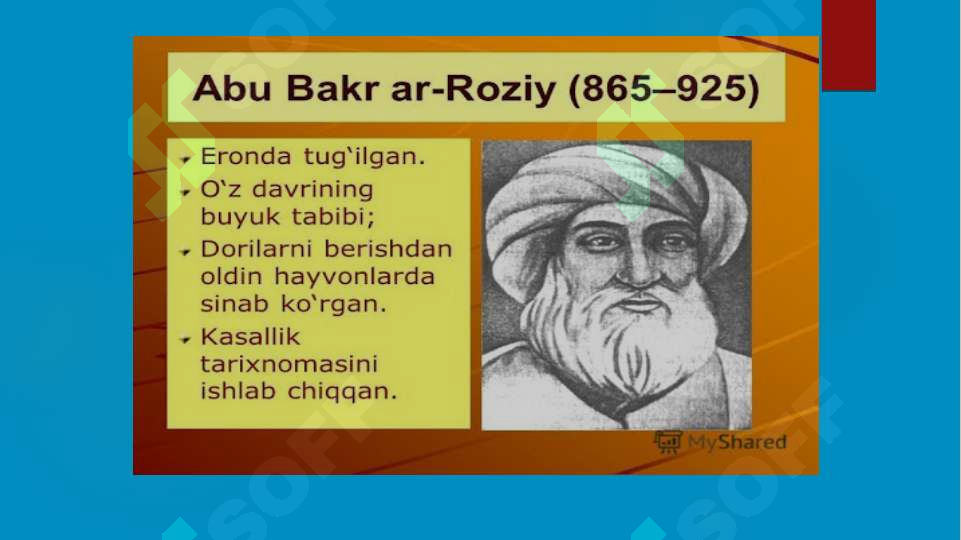 Abu Bakr ar-Roziy (865–925)

Eronda tug‘ilgan.

O‘z davrining buyuk tabibi;

Dorilarni berishdan oldin hayvonlarda sinab ko‘rgan.

Kasallik tarixnomasini ishlab chiqqan.

MyShared

SOFT